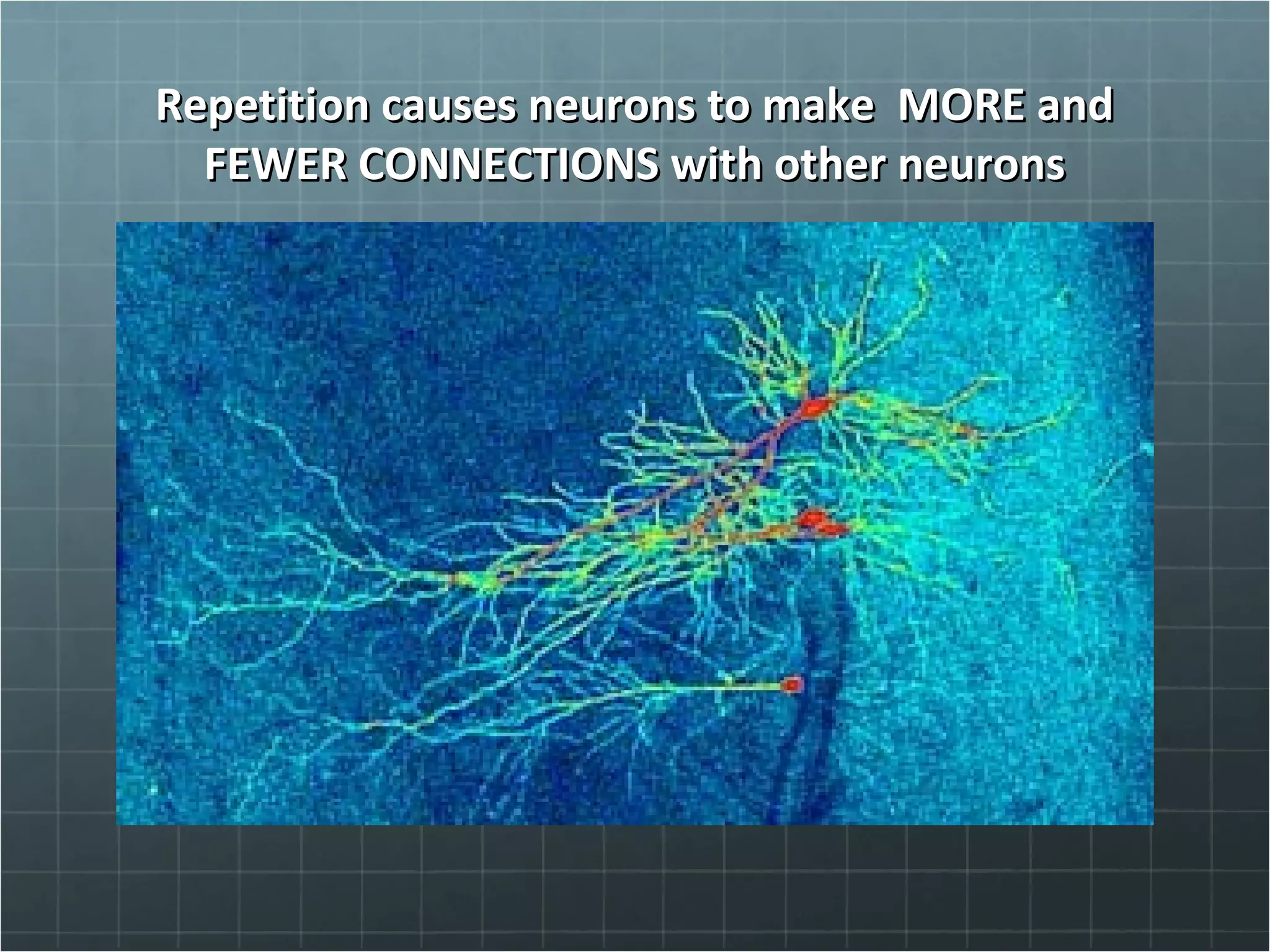 Repetition causes neurons to make MORE and FEWER CONNECTIONS with other neurons